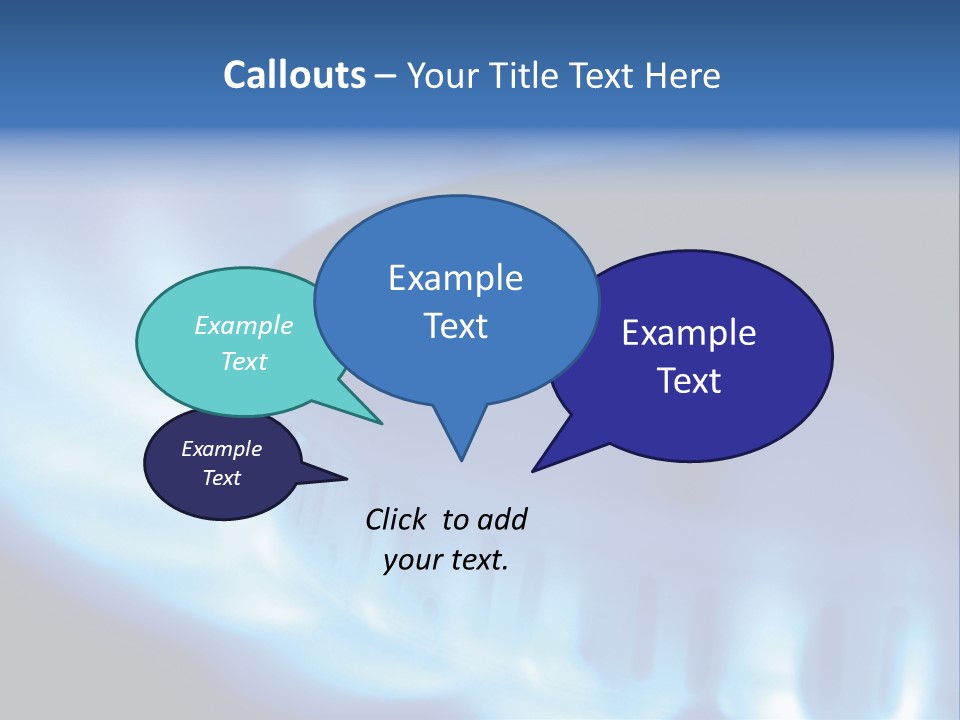 Callouts – Your Title Text Here

Example Text

Example Text

Example Text

Example Text

Click to add your text.